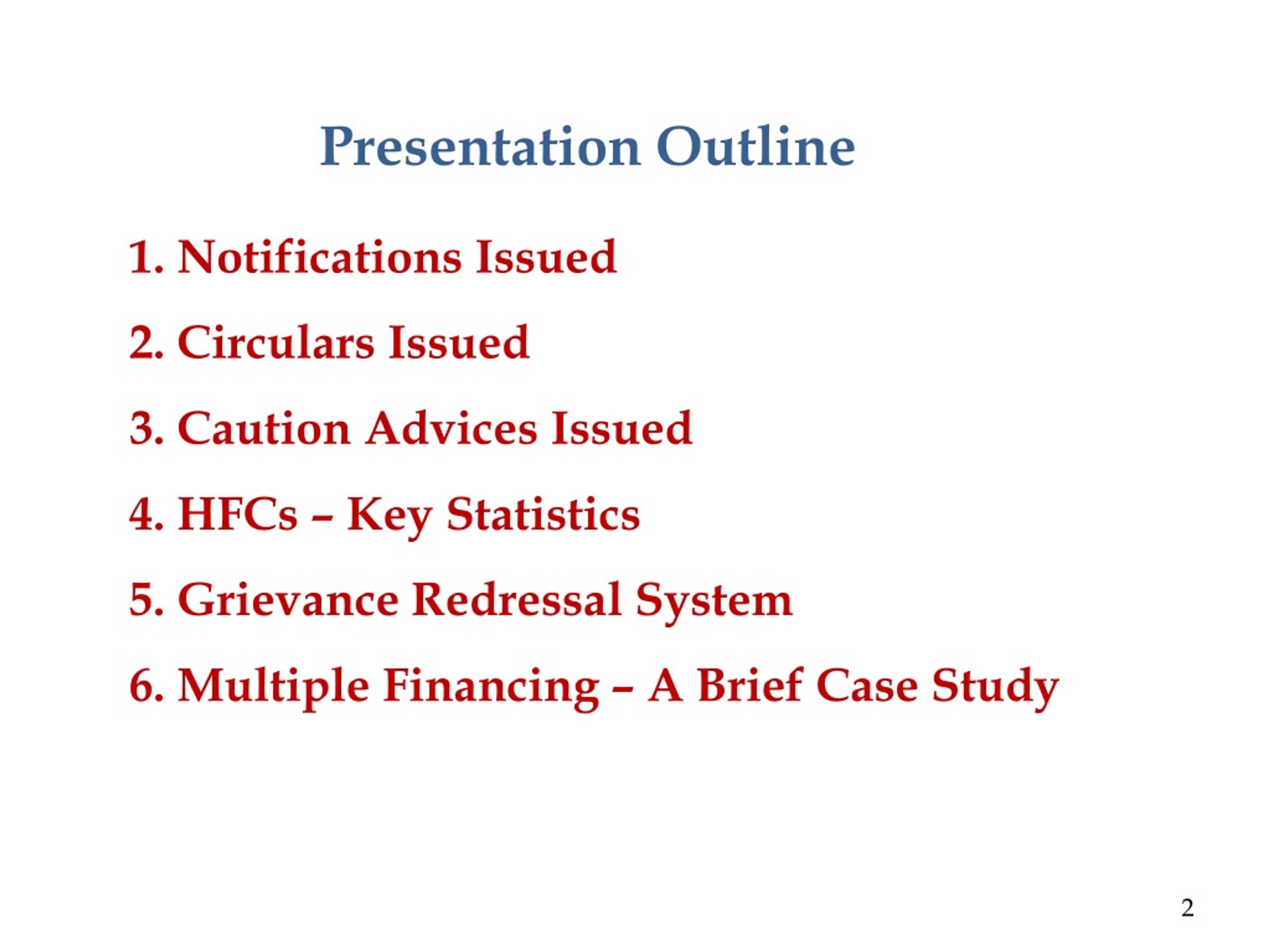 Presentation Outline

1. Notifications Issued

2. Circulars Issued

3. Caution Advices Issued

4. HFCs – Key Statistics

5. Grievance Redressal System

6. Multiple Financing – A Brief Case Study

2